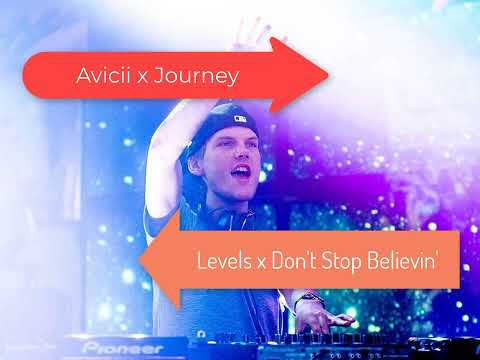 Avicii x Journey

Levels x Don't Stop Believin'

Pioneer